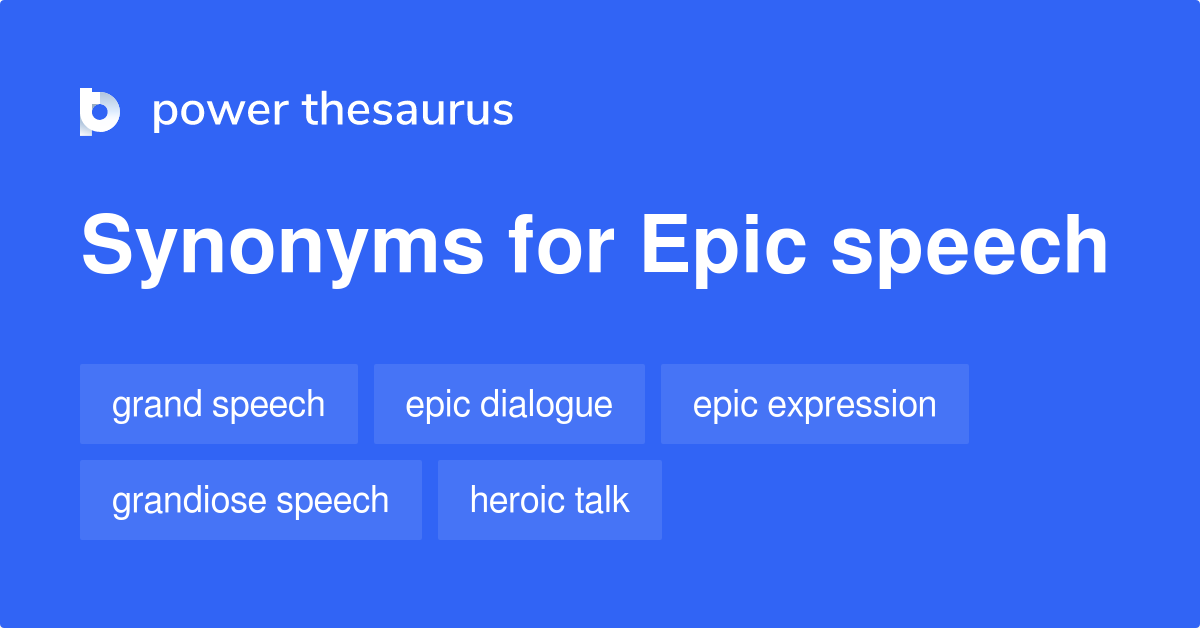 power thesaurus

Synonyms for Epic speech

grand speech
epic dialogue
epic expression
grandiose speech
heroic talk